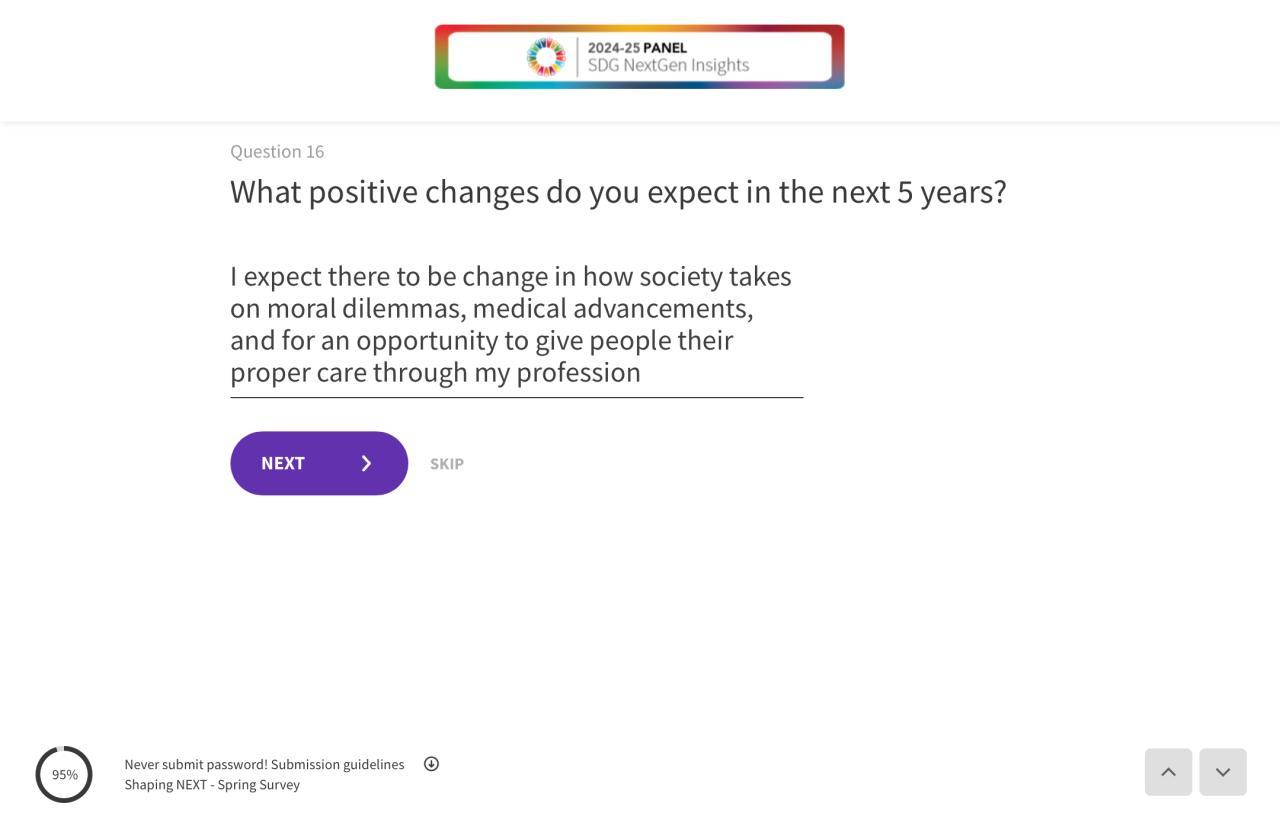 2024-25 PANEL
SDG NextGen Insights

Question 16

What positive changes do you expect in the next 5 years?

I expect there to be change in how society takes on moral dilemmas, medical advancements, and for an opportunity to give people their proper care through my profession

NEXT

SKIP

95%

Never submit password! Submission guidelines
Shaping NEXT - Spring Survey